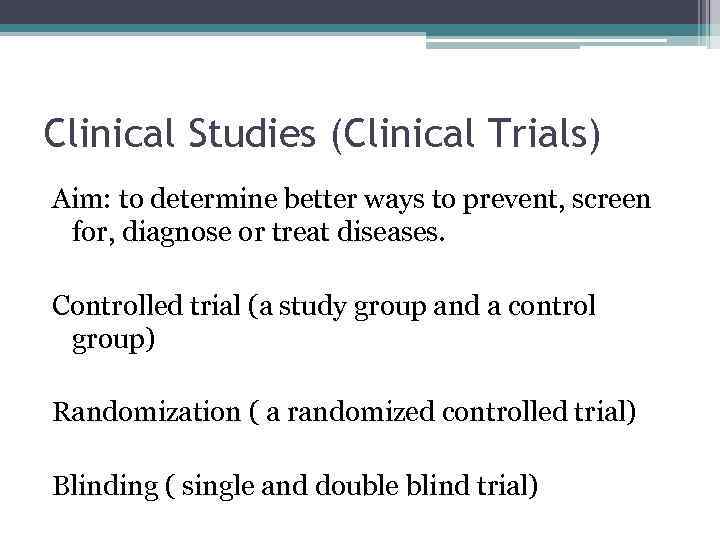 Clinical Studies (Clinical Trials)

Aim: to determine better ways to prevent, screen for, diagnose or treat diseases.

Controlled trial (a study group and a control group)

Randomization ( a randomized controlled trial)

Blinding ( single and double blind trial)